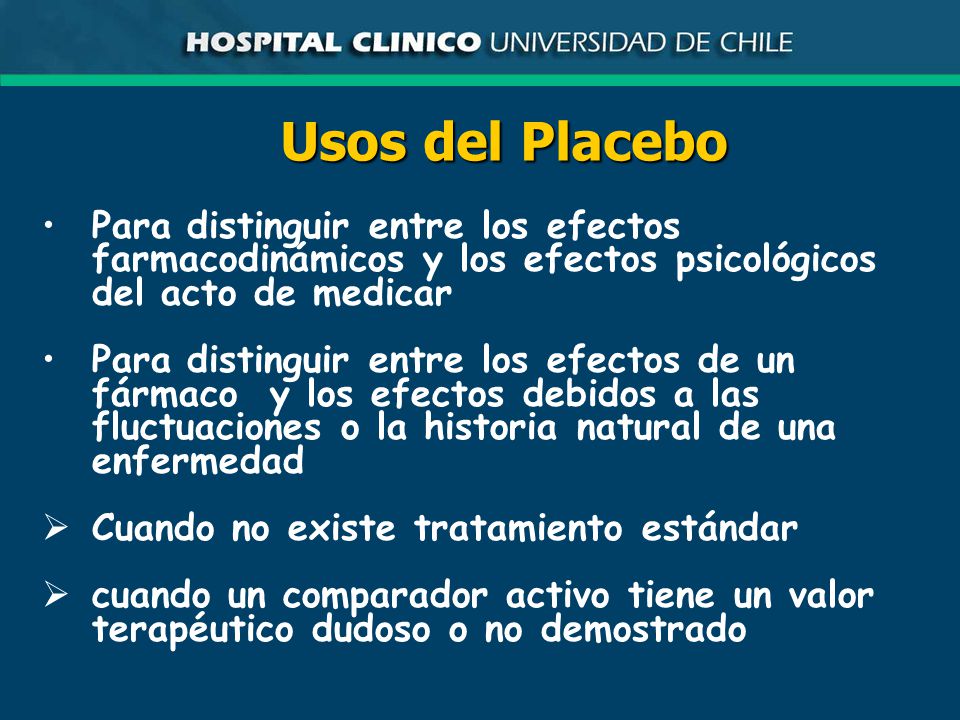 HOSPITAL CLINICO UNIVERSIDAD DE CHILE

Usos del Placebo

• Para distinguir entre los efectos farmacodinámicos y los efectos psicológicos del acto de medicar

• Para distinguir entre los efectos de un fármaco y los efectos debidos a las fluctuaciones o la historia natural de una enfermedad

➢ Cuando no existe tratamiento estándar

➢ cuando un comparador activo tiene un valor terapéutico dudoso o no demostrado